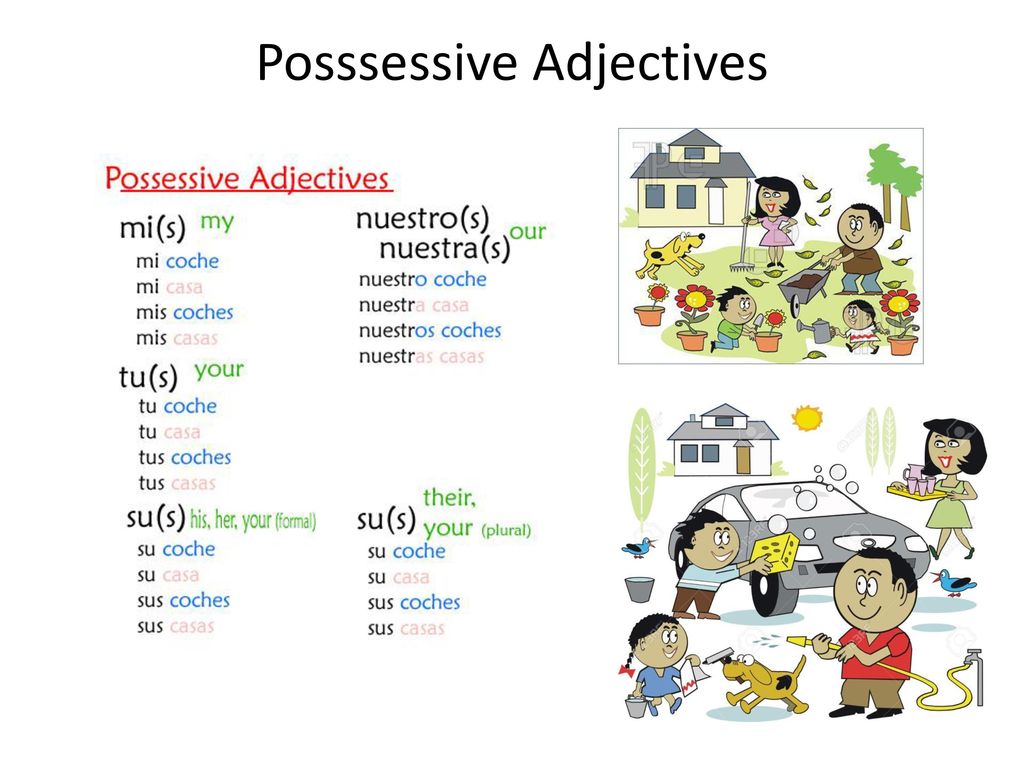 Posssessive Adjectives

Possessive Adjectives

mi(s) my
mi coche
mi casa
mis coches
mis casas

tu(s) your
tu coche
tu casa
tus coches
tus casas

su(s) his, her, your (formal)
su coche
su casa
sus coches
sus casas

nuestro(s) nuestra(s) our
nuestro coche
nuestra casa
nuestros coches
nuestras casas

su(s) their, your (plural)
su coche
su casa
sus coches
sus casas